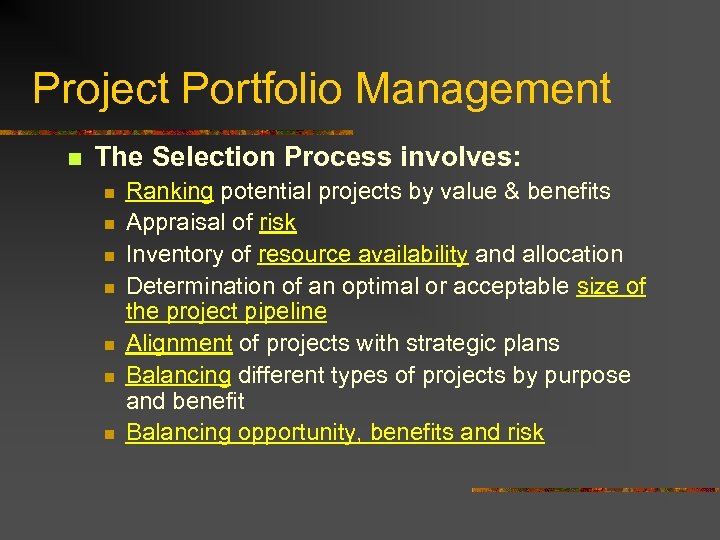 Project Portfolio Management

The Selection Process involves:

Ranking potential projects by value & benefits

Appraisal of risk

Inventory of resource availability and allocation

Determination of an optimal or acceptable size of the project pipeline

Alignment of projects with strategic plans

Balancing different types of projects by purpose and benefit

Balancing opportunity, benefits and risk